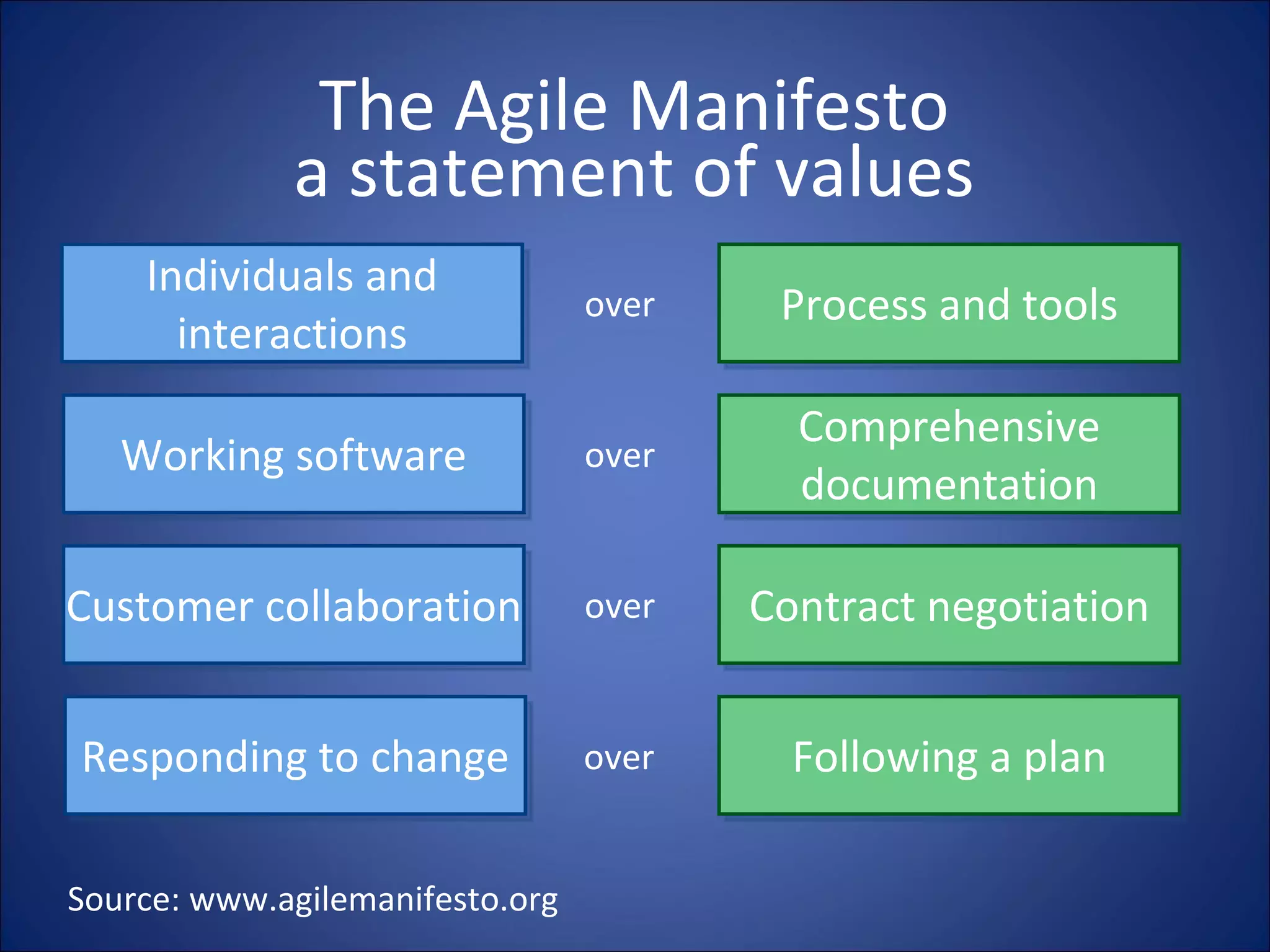 The Agile Manifesto
a statement of values

Individuals and interactions over Process and tools

Working software over Comprehensive documentation

Customer collaboration over Contract negotiation

Responding to change over Following a plan

Source: www.agilemanifesto.org